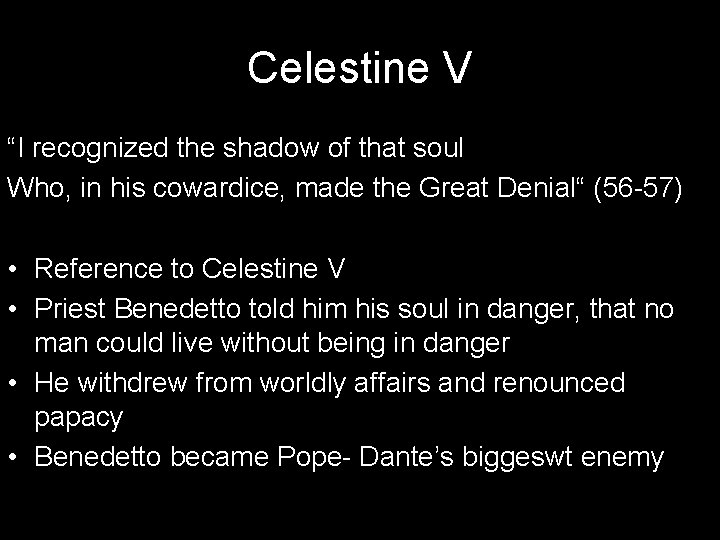 Celestine V

“I recognized the shadow of that soul
Who, in his cowardice, made the Great Denial“ (56-57)

• Reference to Celestine V
• Priest Benedetto told him his soul in danger, that no man could live without being in danger
• He withdrew from worldly affairs and renounced papacy
• Benedetto became Pope- Dante’s biggeswt enemy